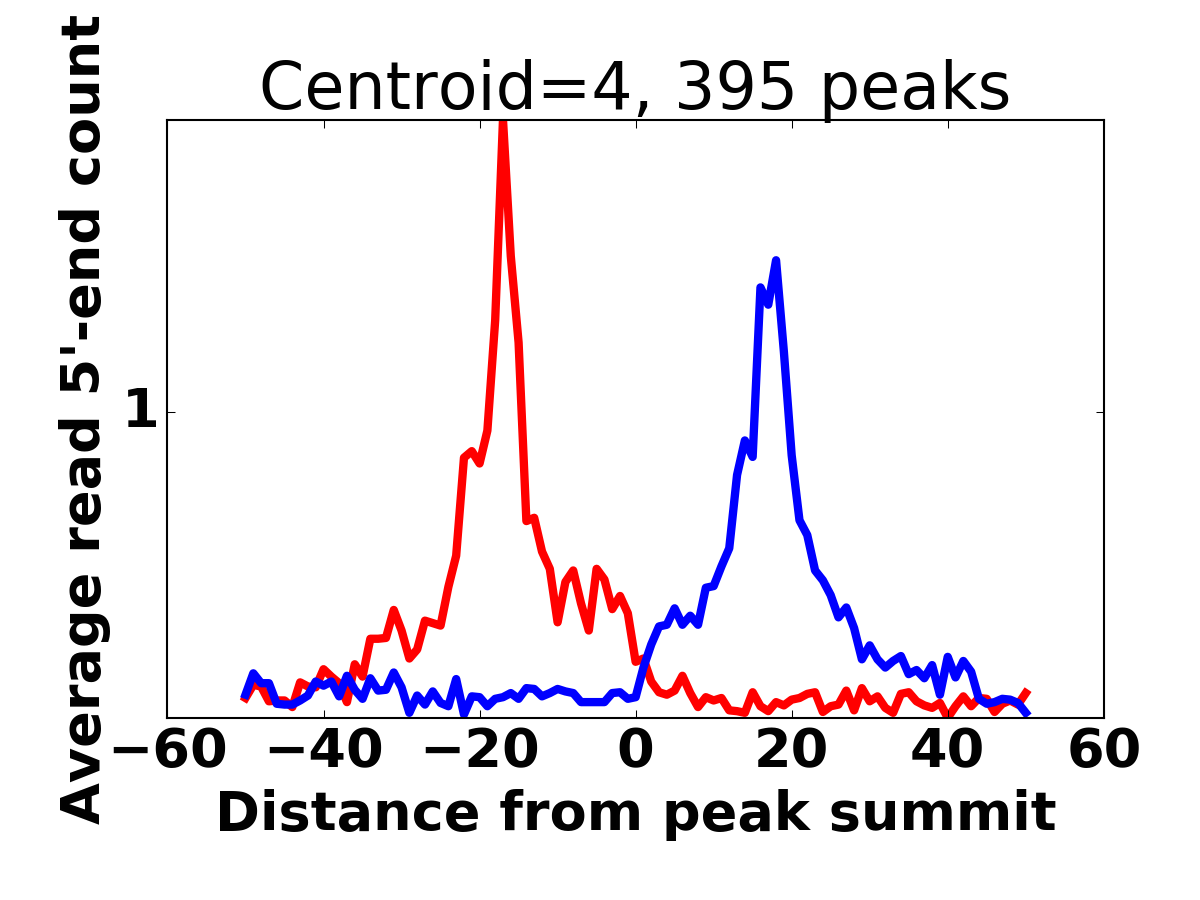 Centroid=4, 395 peaks

Average read 5'-end count

1

−60 −40 −20 0 20 40 60

Distance from peak summit